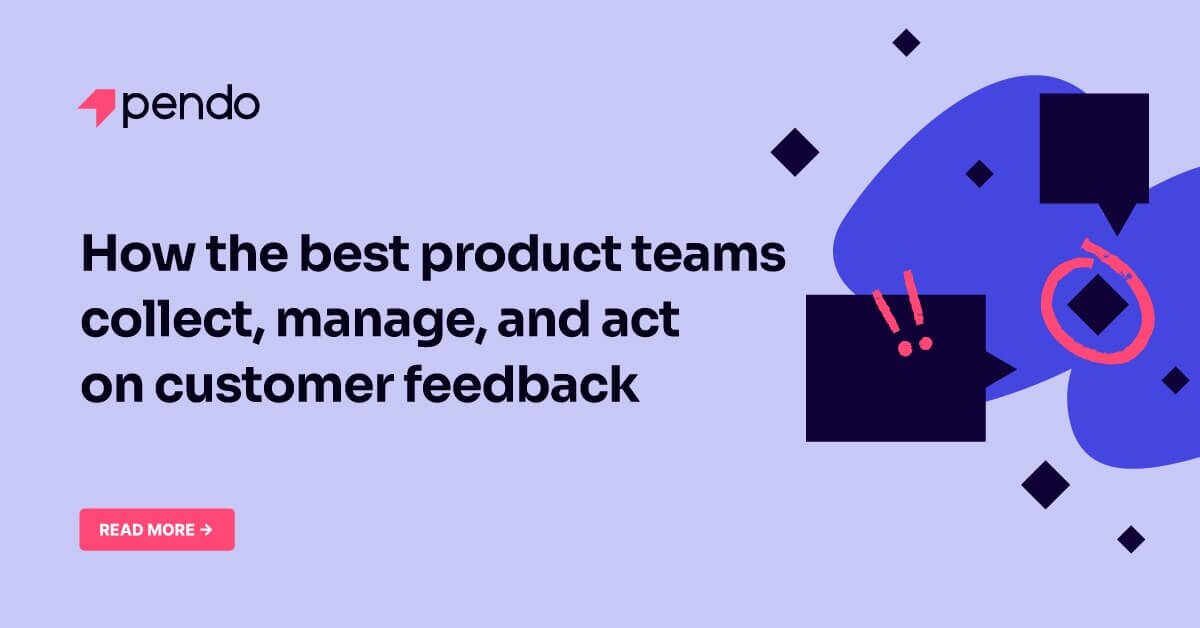 pendo

How the best product teams collect, manage, and act on customer feedback

READ MORE →

!!